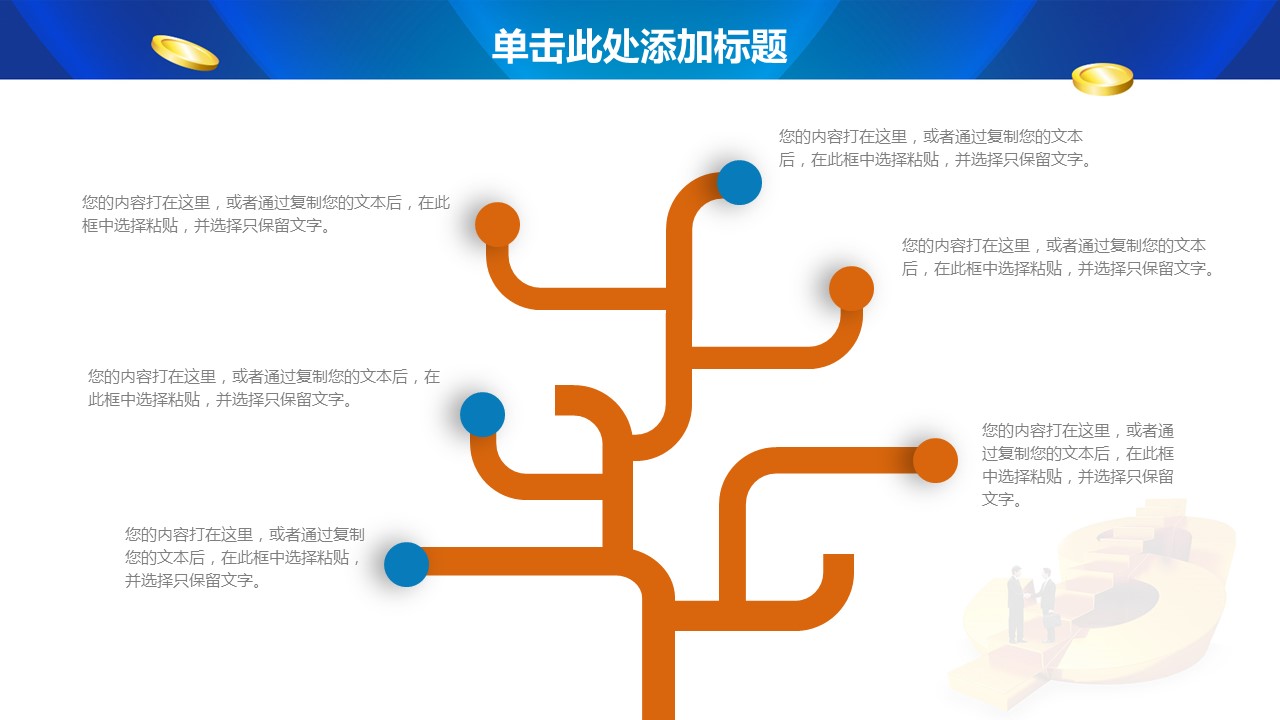 单击此处添加标题

您的内容打在这里，或者通过复制您的文本后，在此框中选择粘贴，并选择只保留文字。

您的内容打在这里，或者通过复制您的文本后，在此框中选择粘贴，并选择只保留文字。

您的内容打在这里，或者通过复制您的文本后，在此框中选择粘贴，并选择只保留文字。

您的内容打在这里，或者通过复制您的文本后，在此框中选择粘贴，并选择只保留文字。

您的内容打在这里，或者通过复制您的文本后，在此框中选择粘贴，并选择只保留文字。

您的内容打在这里，或者通过复制您的文本后，在此框中选择粘贴，并选择只保留文字。